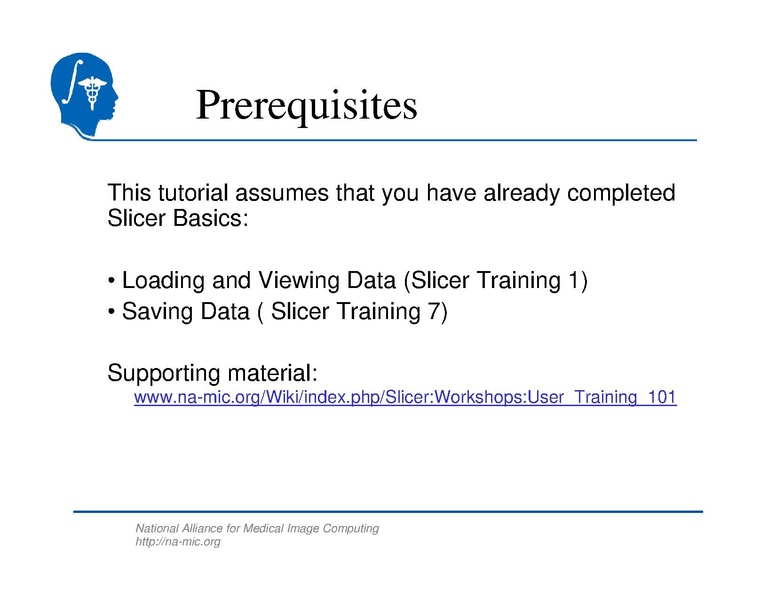 Prerequisites

This tutorial assumes that you have already completed Slicer Basics:

• Loading and Viewing Data (Slicer Training 1)
• Saving Data ( Slicer Training 7)

Supporting material:
www.na-mic.org/Wiki/index.php/Slicer:Workshops:User_Training_101

National Alliance for Medical Image Computing
http://na-mic.org